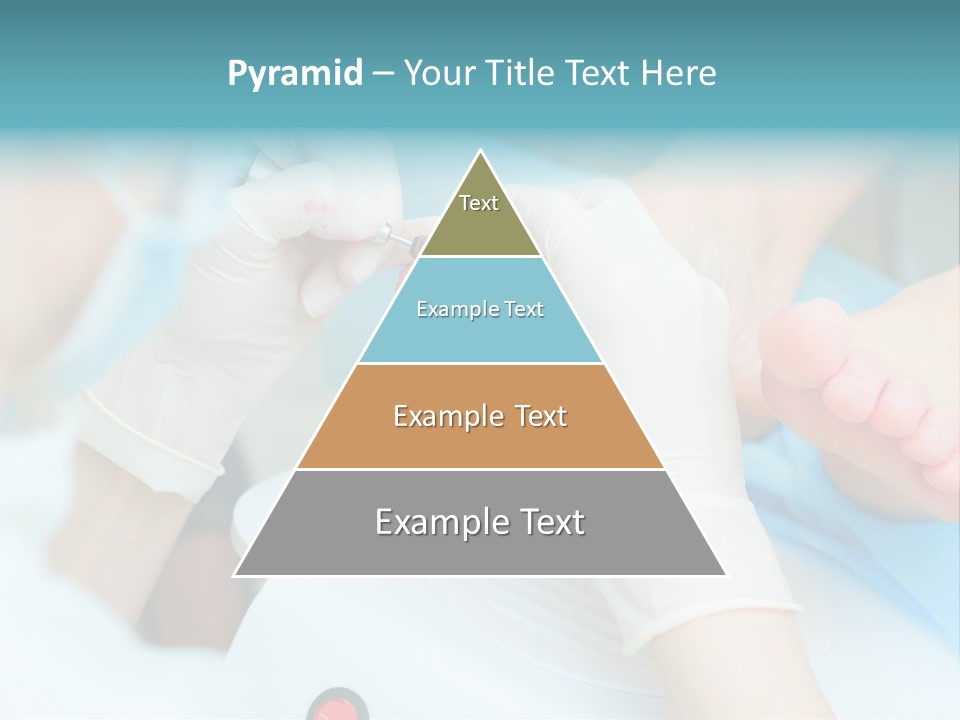 Pyramid – Your Title Text Here

Text

Example Text

Example Text

Example Text